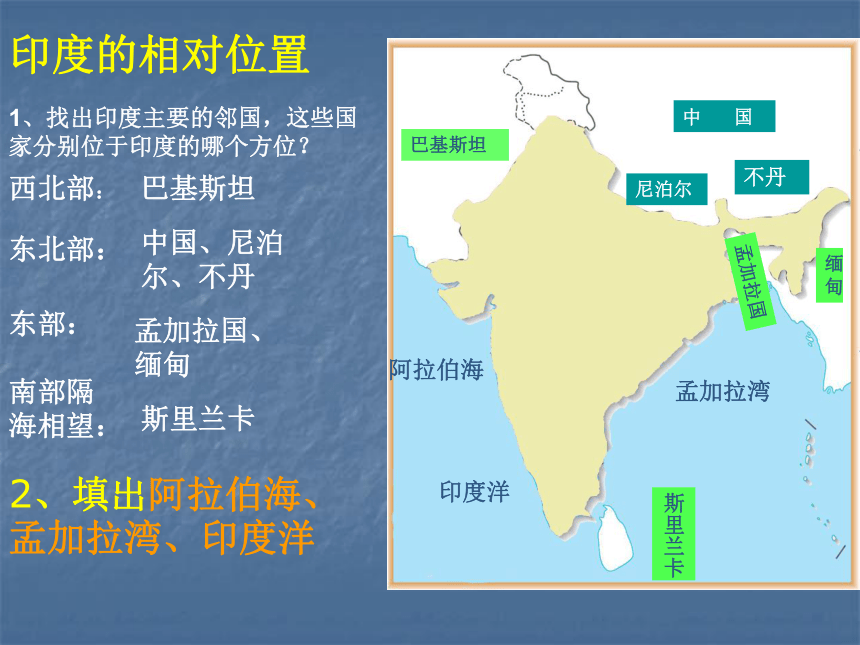 印度的相对位置

1、找出印度主要的邻国，这些国家分别位于印度的哪个方位？

西北部：　巴基斯坦

东北部：　中国、尼泊尔、不丹

东部：　孟加拉国、缅甸

南部隔海相望：　斯里兰卡

2、填出阿拉伯海、孟加拉湾、印度洋

巴基斯坦

中　国

尼泊尔

不丹

孟加拉国

缅甸

阿拉伯海

孟加拉湾

印度洋

斯里兰卡